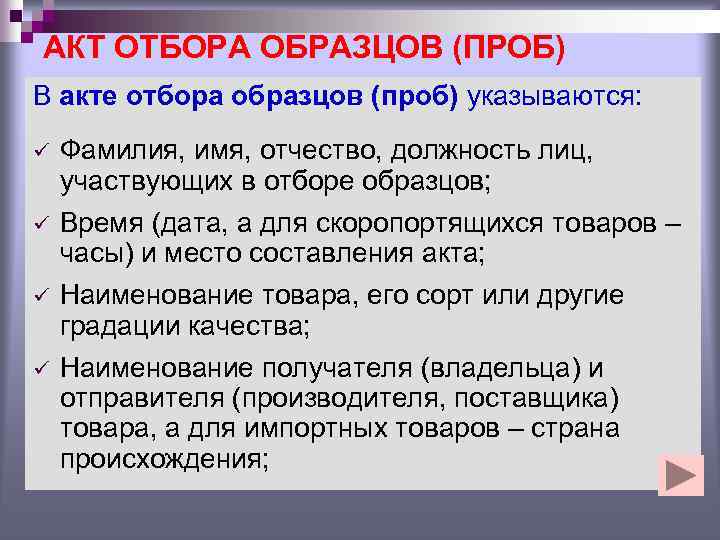 АКТ ОТБОРА ОБРАЗЦОВ (ПРОБ)

В акте отбора образцов (проб) указываются:

✓ Фамилия, имя, отчество, должность лиц, участвующих в отборе образцов;

✓ Время (дата, а для скоропортящихся товаров – часы) и место составления акта;

✓ Наименование товара, его сорт или другие градации качества;

✓ Наименование получателя (владельца) и отправителя (производителя, поставщика) товара, а для импортных товаров – страна происхождения;